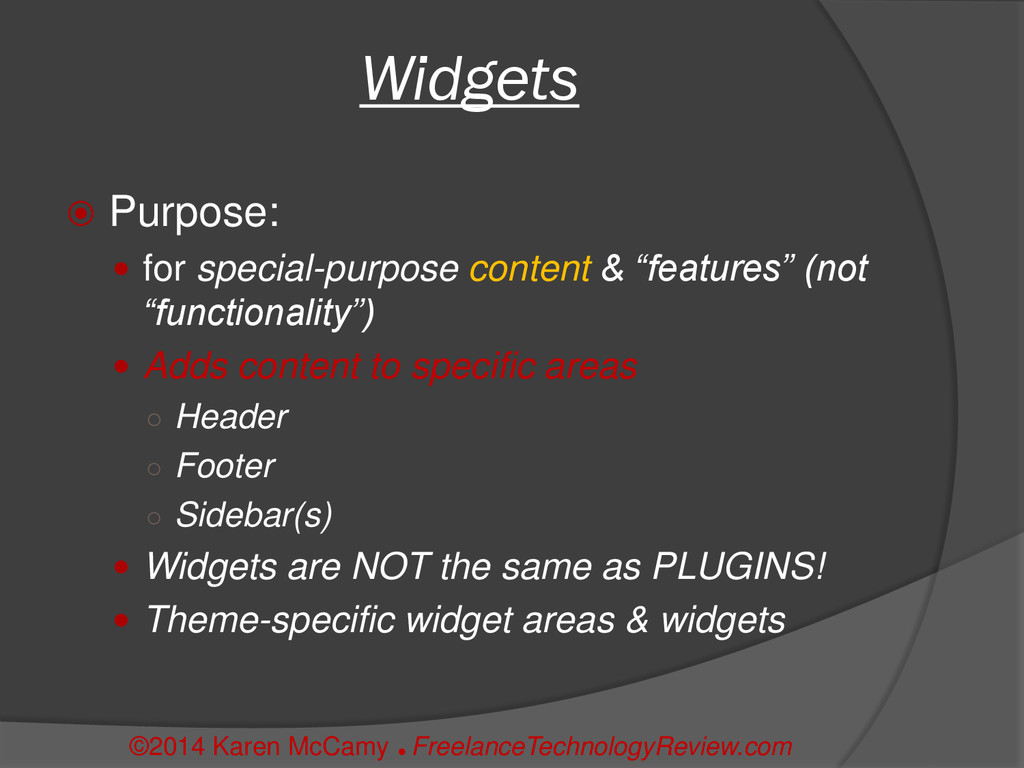 Widgets

Purpose:

for special-purpose content & “features” (not “functionality”)

Adds content to specific areas

Header

Footer

Sidebar(s)

Widgets are NOT the same as PLUGINS!

Theme-specific widget areas & widgets

©2014 Karen McCamy . FreelanceTechnologyReview.com